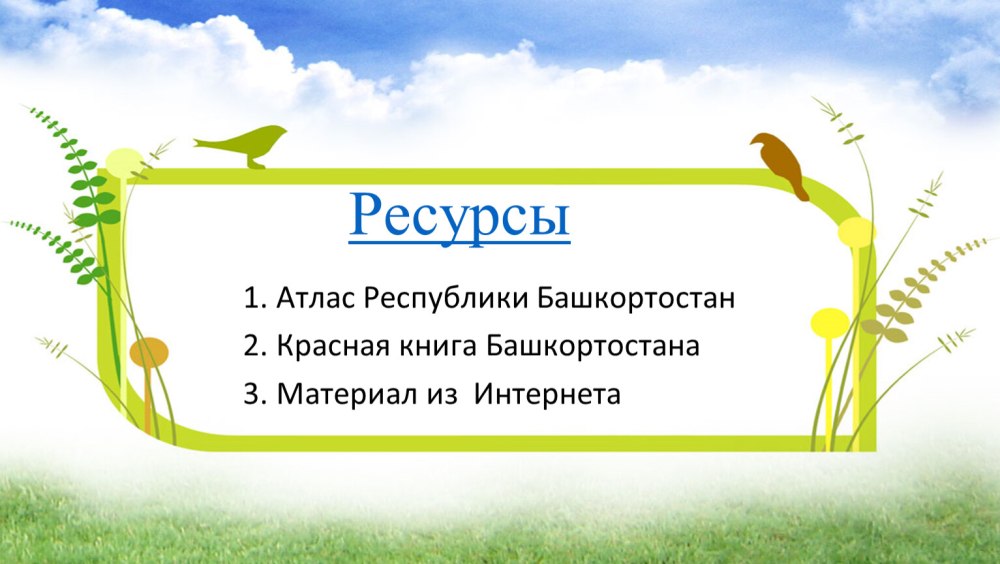 Ресурсы

1. Атлас Республики Башкортостан
2. Красная книга Башкортостана
3. Материал из Интернета